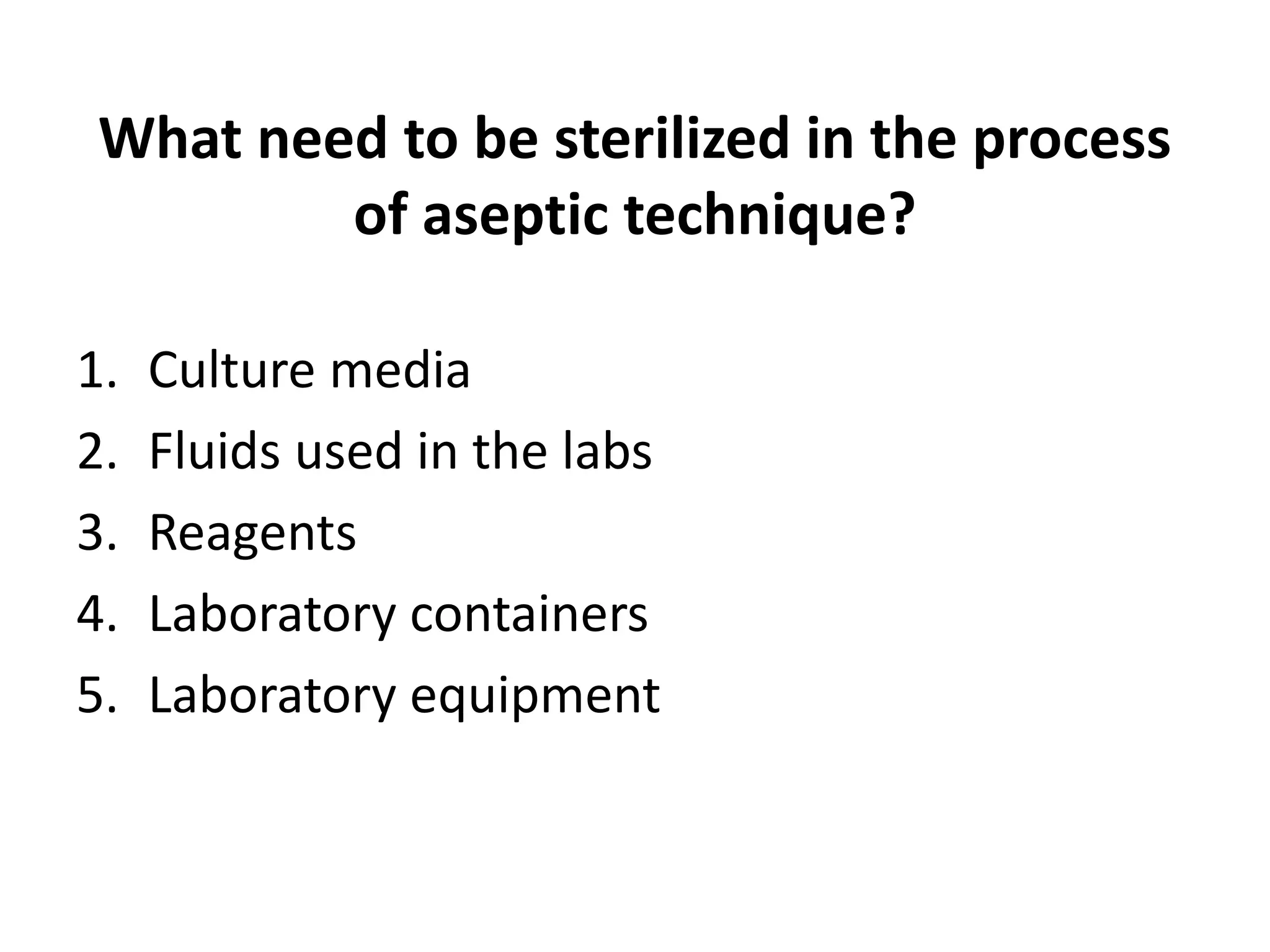 What need to be sterilized in the process of aseptic technique?

1. Culture media
2. Fluids used in the labs
3. Reagents
4. Laboratory containers
5. Laboratory equipment